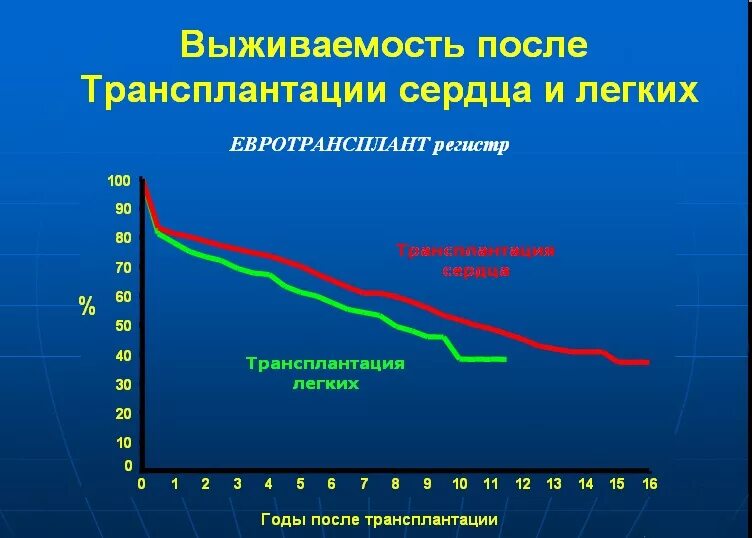 Выживаемость после Трансплантации сердца и легких

ЕВРОТРАНСПЛАНТ регистр

100
90
80
70
60
50
40
30
20
10
0

%

Трансплантация сердца

Трансплантация легких

0 1 2 3 4 5 6 7 8 9 10 11 12 13 14 15 16

Годы после трансплантации